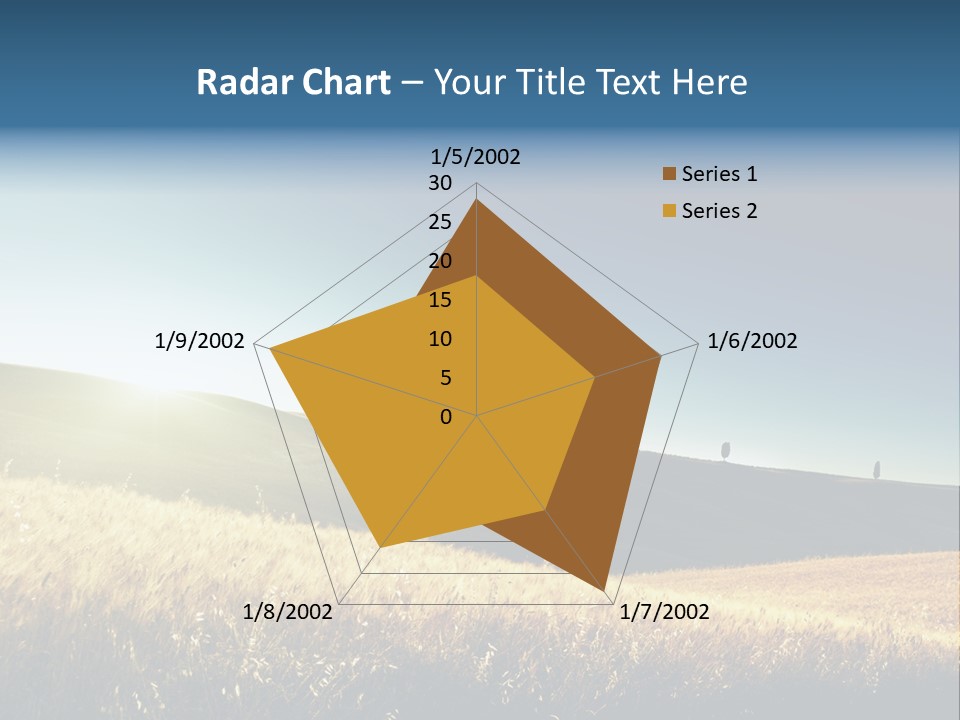 Radar Chart – Your Title Text Here

1/5/2002
30
25
20
15
10
5
0
1/6/2002
1/7/2002
1/8/2002
1/9/2002

Series 1
Series 2